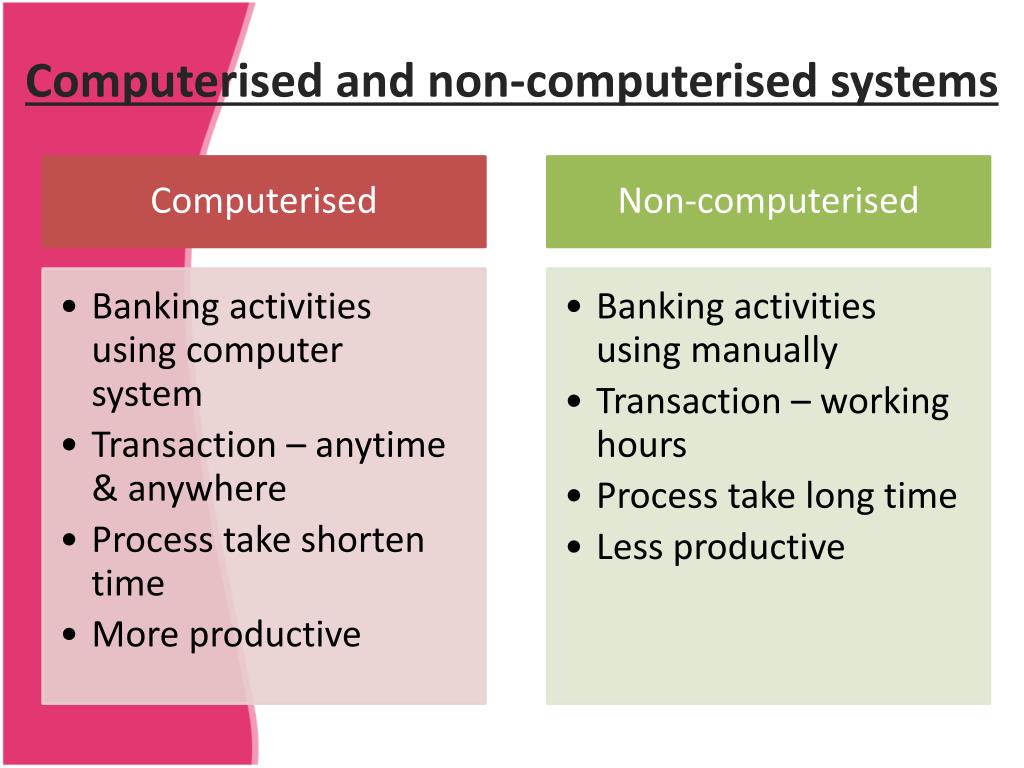 Computerised and non-computerised systems

Computerised

• Banking activities using computer system
• Transaction – anytime & anywhere
• Process take shorten time
• More productive

Non-computerised

• Banking activities using manually
• Transaction – working hours
• Process take long time
• Less productive